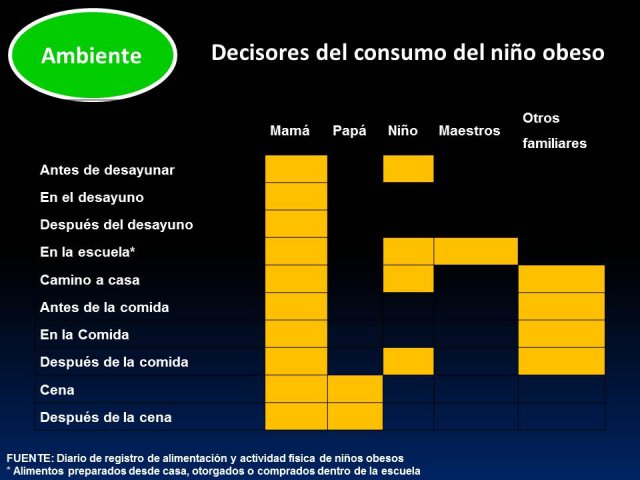 Ambiente

Decisores del consumo del niño obeso

| | Mamá | Papá | Niño | Maestros | Otros familiares |
|---|---|---|---|---|---|
| Antes de desayunar | | | | | |
| En el desayuno | | | | | |
| Después del desayuno | | | | | |
| En la escuela* | | | | | |
| Camino a casa | | | | | |
| Antes de la comida | | | | | |
| En la Comida | | | | | |
| Después de la comida | | | | | |
| Cena | | | | | |
| Después de la cena | | | | | |

FUENTE: Diario de registro de alimentación y actividad física de niños obesos
* Alimentos preparados desde casa, otorgados o comprados dentro de la escuela